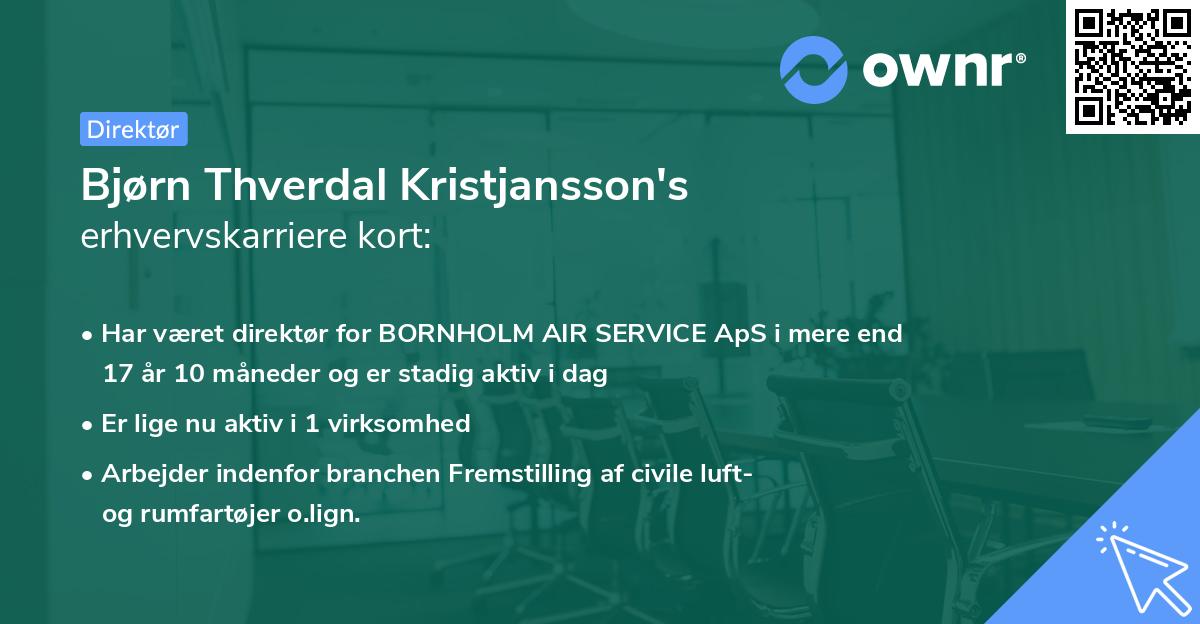 ownr®

Direktør

Bjørn Thverdal Kristjansson's
erhvervskarriere kort:

• Har været direktør for BORNHOLM AIR SERVICE ApS i mere end 17 år 10 måneder og er stadig aktiv i dag

• Er lige nu aktiv i 1 virksomhed

• Arbejder indenfor branchen Fremstilling af civile luft- og rumfartøjer o.lign.